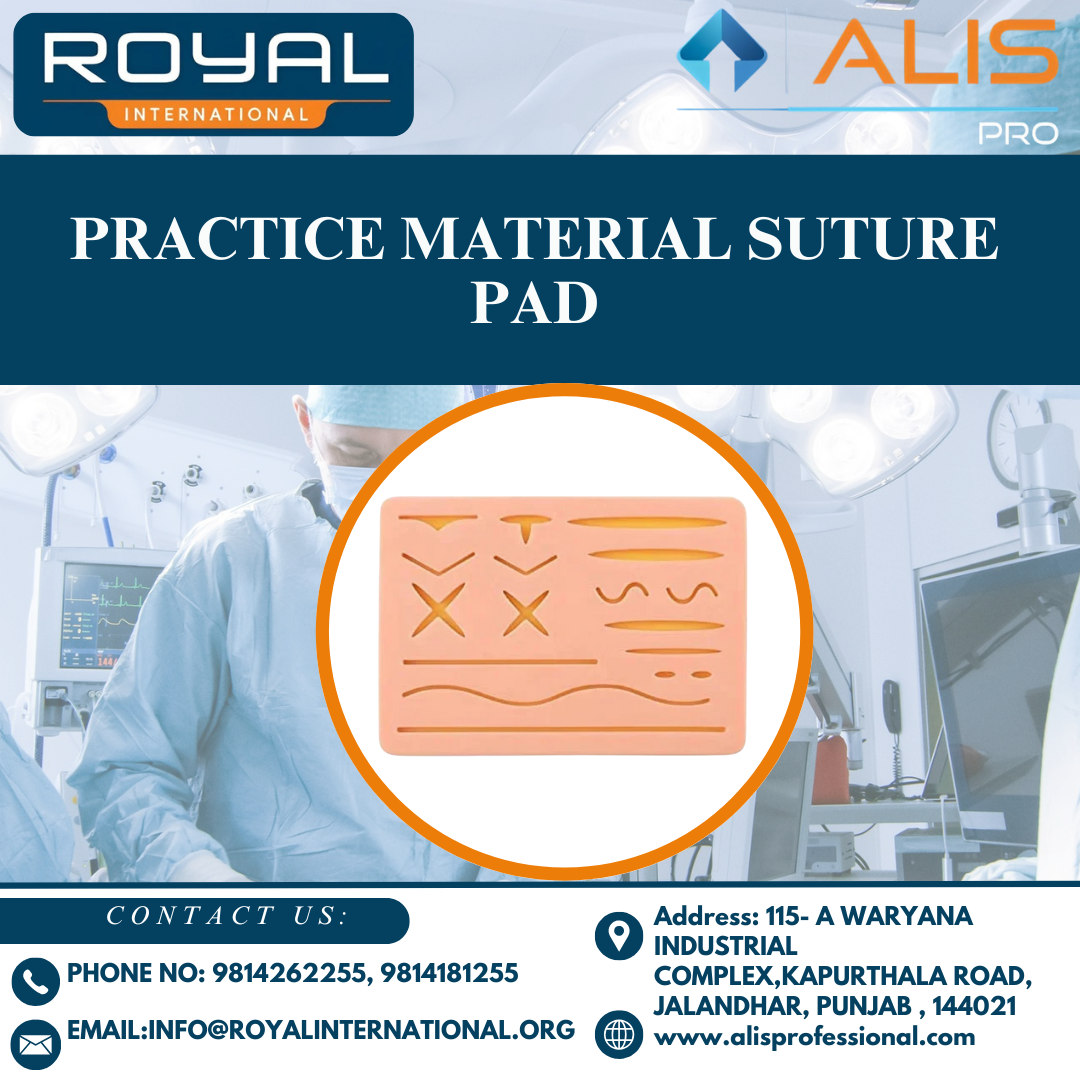 ROYAL
INTERNATIONAL

ALIS
PRO

PRACTICE MATERIAL SUTURE PAD

CONTACT US:

PHONE NO: 9814262255, 9814181255

EMAIL:INFO@ROYALINTERNATIONAL.ORG

Address: 115- A WARYANA INDUSTRIAL COMPLEX,KAPURTHALA ROAD, JALANDHAR, PUNJAB , 144021

www.alisprofessional.com